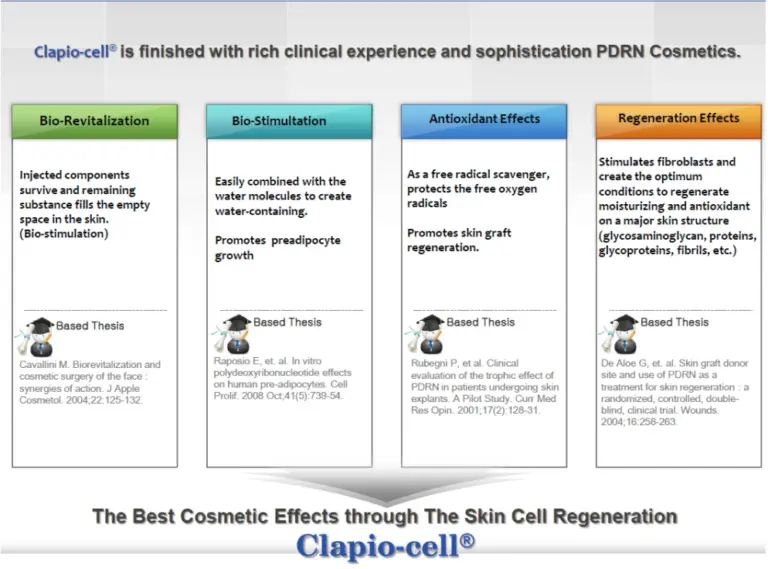 Clapio-cell® is finished with rich clinical experience and sophistication PDRN Cosmetics.

Bio-Revitalization

Injected components survive and remaining substance fills the empty space in the skin. (Bio-stimulation)

Based Thesis

Cavallini M. Biorevitalization and cosmetic surgery of the face : synergies of action. J Apple Cosmetol. 2004;22:125-132.

Bio-Stimultation

Easily combined with the water molecules to create water-containing.

Promotes preadipocyte growth

Based Thesis

Raposio E, et. al. In vitro polydeoxyribonucleotide effects on human pre-adipocytes. Cell Prolif. 2008 Oct;41(5):739-54.

Antioxidant Effects

As a free radical scavenger, protects the free oxygen radicals

Promotes skin graft regeneration.

Based Thesis

Rubegni P, et al. Clinical evaluation of the trophic effect of PDRN in patients undergoing skin explants. A Pilot Study. Curr Med Res Opin. 2001;17(2):128-31.

Regeneration Effects

Stimulates fibroblasts and create the optimum conditions to regenerate moisturizing and antioxidant on a major skin structure (glycosaminoglycan, proteins, glycoproteins, fibrils, etc.)

Based Thesis

De Aloe G, et. al. Skin graft donor site and use of PDRN as a treatment for skin regeneration : a randomized, controlled, double-blind, clinical trial. Wounds. 2004;16:258-263.

The Best Cosmetic Effects through The Skin Cell Regeneration

Clapio-cell®